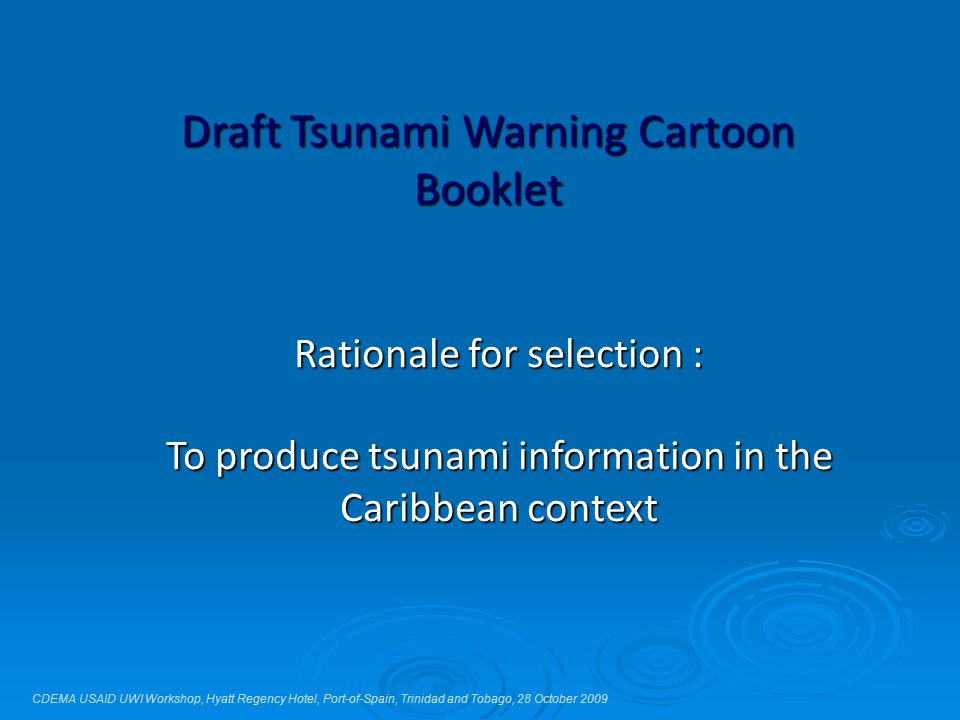 Draft Tsunami Warning Cartoon Booklet

Rationale for selection :

To produce tsunami information in the Caribbean context

CDEMA USAID UWI Workshop, Hyatt Regency Hotel, Port-of-Spain, Trinidad and Tobago, 28 October 2009